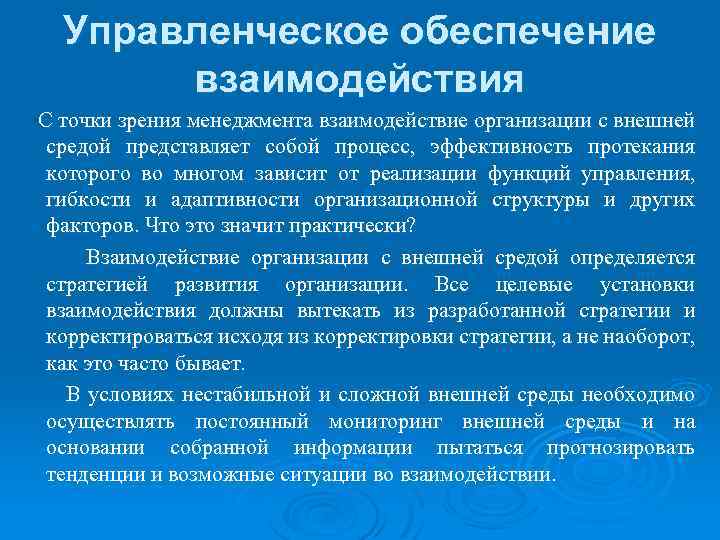 Управленческое обеспечение взаимодействия

С точки зрения менеджмента взаимодействие организации с внешней средой представляет собой процесс, эффективность протекания которого во многом зависит от реализации функций управления, гибкости и адаптивности организационной структуры и других факторов. Что это значит практически?

Взаимодействие организации с внешней средой определяется стратегией развития организации. Все целевые установки взаимодействия должны вытекать из разработанной стратегии и корректироваться исходя из корректировки стратегии, а не наоборот, как это часто бывает.

В условиях нестабильной и сложной внешней среды необходимо осуществлять постоянный мониторинг внешней среды и на основании собранной информации пытаться прогнозировать тенденции и возможные ситуации во взаимодействии.